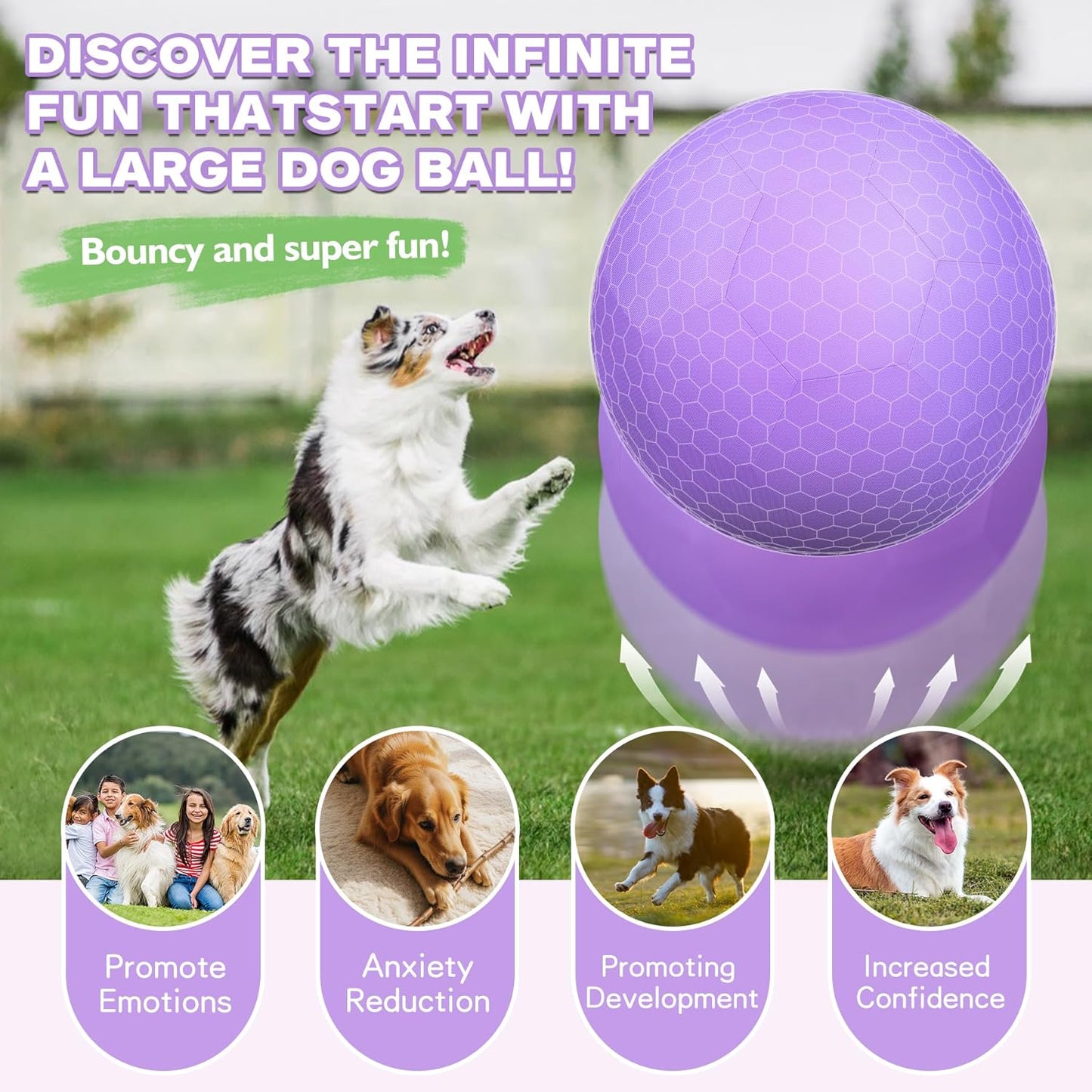 DISCOVER THE INFINITE FUN THATSTART WITH A LARGE DOG BALL!

Bouncy and super fun!

Promote Emotions

Anxiety Reduction

Promoting Development

Increased Confidence